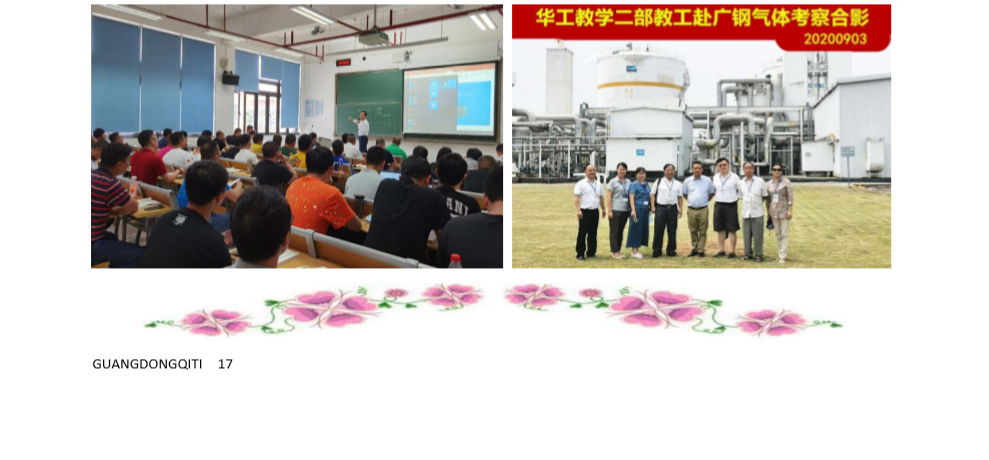 华工教学二部教工赴广钢气体考察合影
20200903

GUANGDONGQITI 17